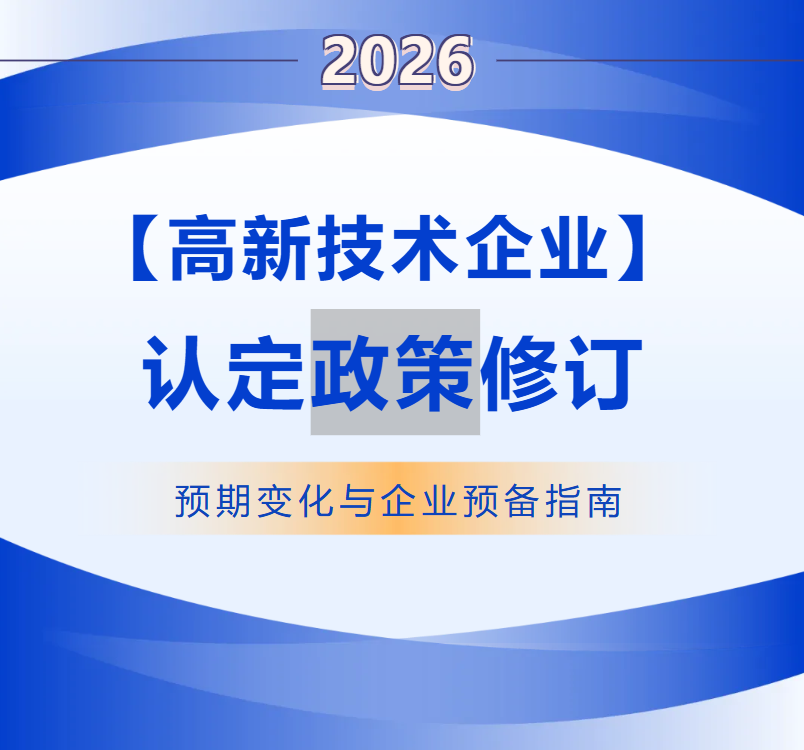 2026

【高新技术企业】
认定政策修订

预期变化与企业预备指南